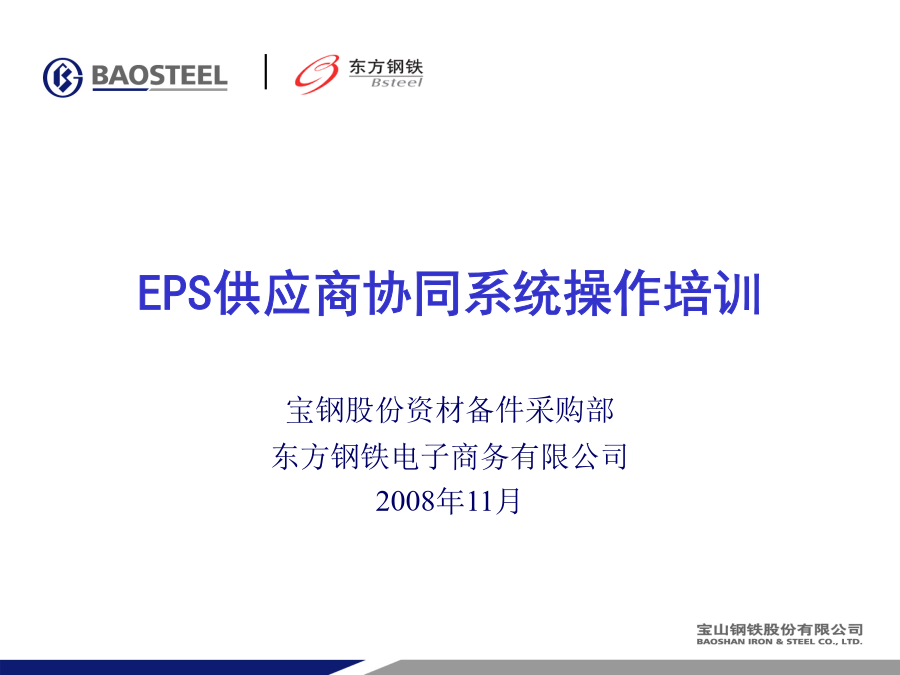 BAOSTEEL

东方钢铁
Bsteel

EPS供应商协同系统操作培训

宝钢股份资材备件采购部
东方钢铁电子商务有限公司
2008年11月

宝山钢铁股份有限公司
BAOSHAN IRON & STEEL CO., LTD.